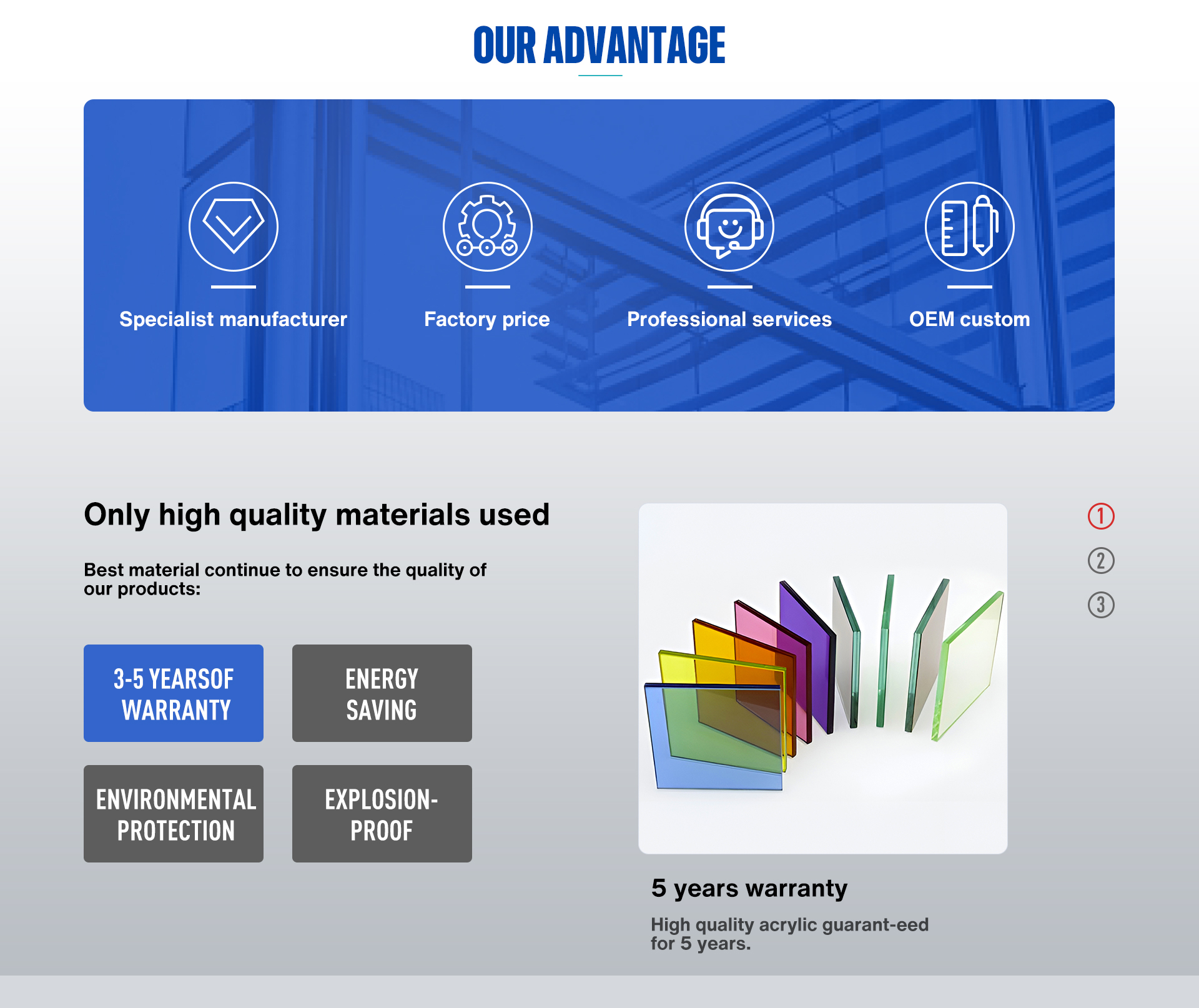 OUR ADVANTAGE

Specialist manufacturer

Factory price

Professional services

OEM custom

Only high quality materials used

Best material continue to ensure the quality of our products:

3-5 YEARSOF WARRANTY

ENERGY SAVING

ENVIRONMENTAL PROTECTION

EXPLOSION-PROOF

①
②
③

5 years warranty

High quality acrylic guarant-eed for 5 years.